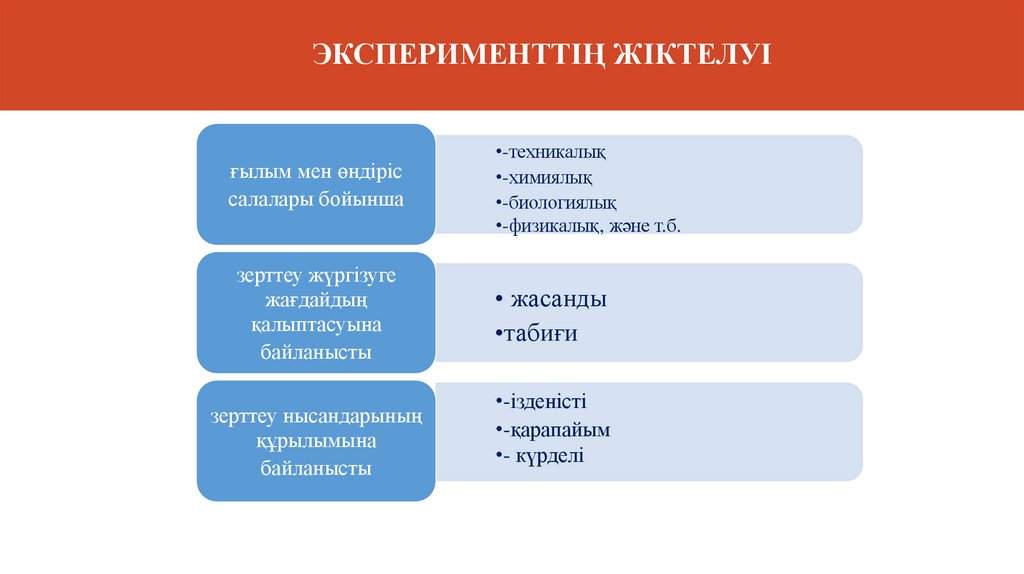 ЭКСПЕРИМЕНТТІҢ ЖІКТЕЛУІ

ғылым мен өндіріс салалары бойынша

•-техникалық
•-химиялық
•-биологиялық
•-физикалық, және т.б.

зерттеу жүргізуге жағдайдың қалыптасуына байланысты

• жасанды
•табиғи

зерттеу нысандарының құрылымына байланысты

•-ізденісті
•-қарапайым
•- күрделі